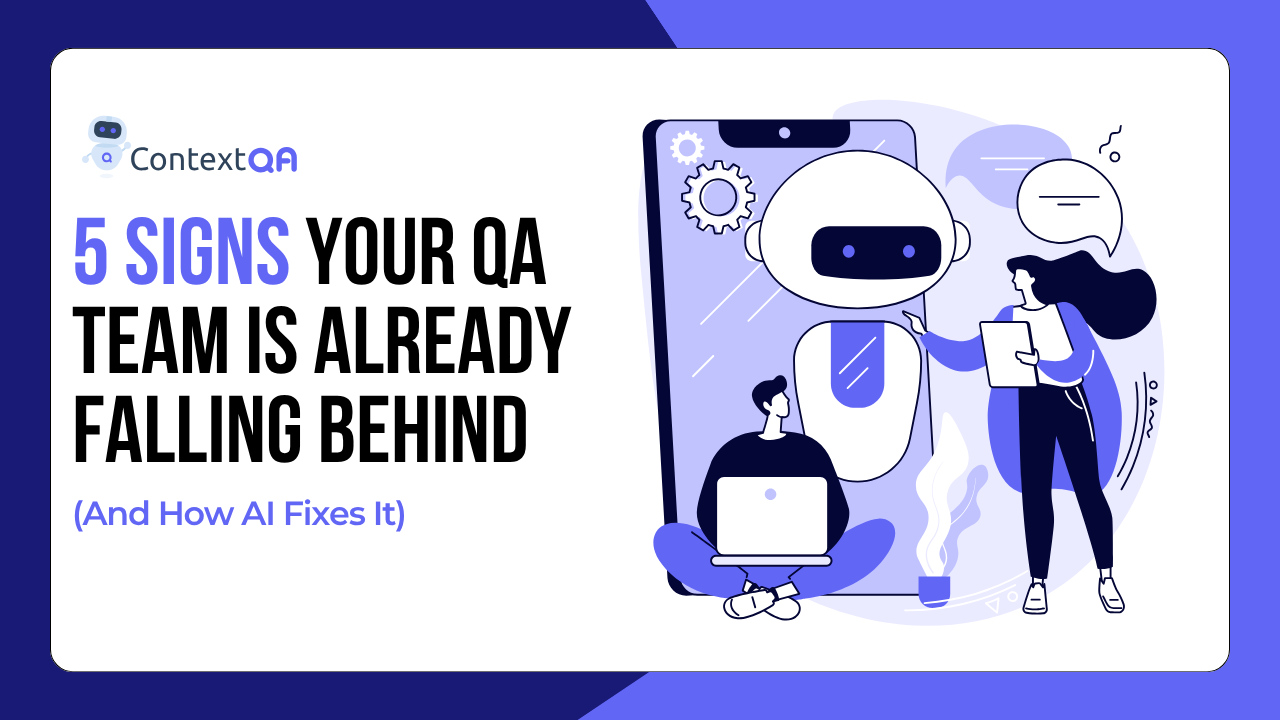 ContextQA

5 SIGNS YOUR QA TEAM IS ALREADY FALLING BEHIND

(And How AI Fixes It)